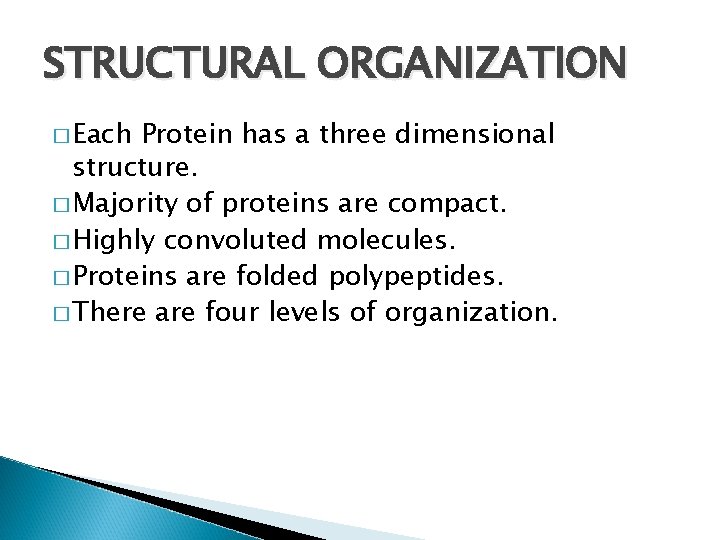 STRUCTURAL ORGANIZATION

□ Each Protein has a three dimensional structure.
□ Majority of proteins are compact.
□ Highly convoluted molecules.
□ Proteins are folded polypeptides.
□ There are four levels of organization.